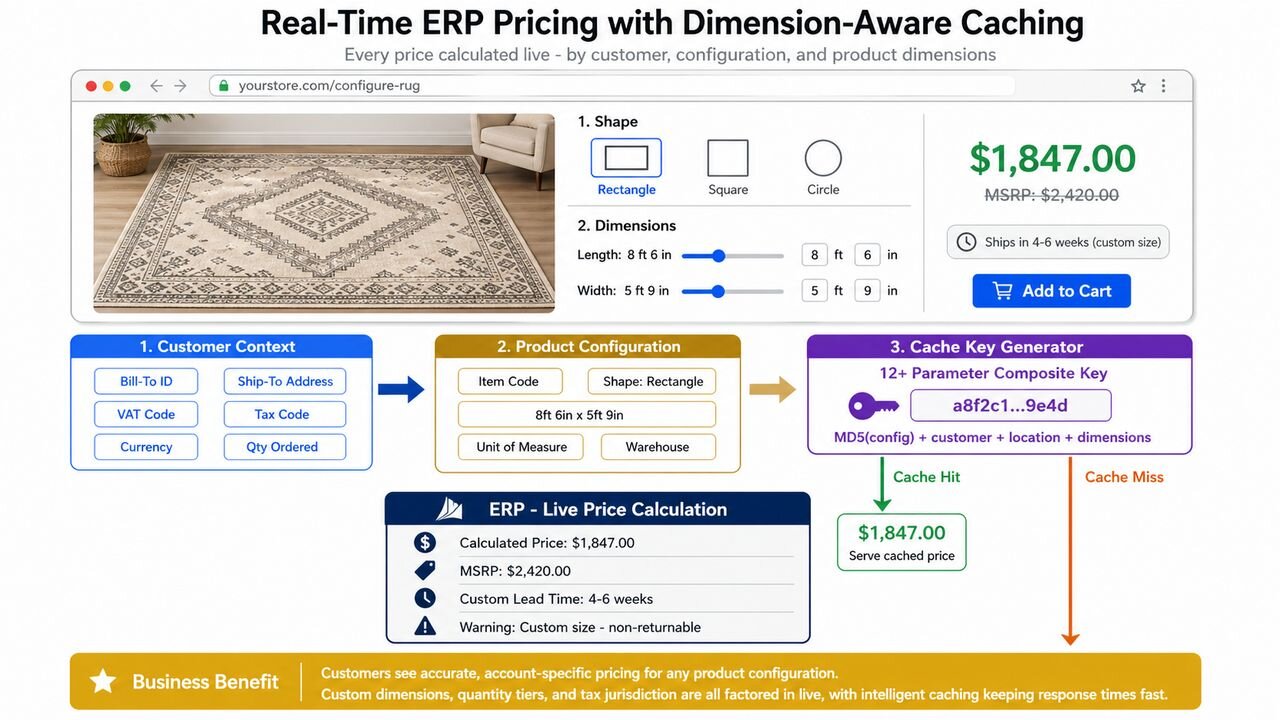 Real-Time ERP Pricing with Dimension-Aware Caching

Every price calculated live - by customer, configuration, and product dimensions

yourstore.com/configure-rug

1. Shape

Rectangle

Square

Circle

2. Dimensions

Length: 8 ft 6 in

8 ft 6 in

Width: 5 ft 9 in

5 ft 9 in

$1,847.00

MSRP: $2,420.00

Ships in 4-6 weeks (custom size)

Add to Cart

1. Customer Context

Bill-To ID

Ship-To Address

VAT Code

Tax Code

Currency

Qty Ordered

2. Product Configuration

Item Code

Shape: Rectangle

8ft 6in x 5ft 9in

Unit of Measure

Warehouse

3. Cache Key Generator

12+ Parameter Composite Key

a8f2c1...9e4d

MD5(config) + customer + location + dimensions

Cache Hit

Cache Miss

$1,847.00

Serve cached price

ERP - Live Price Calculation

Calculated Price: $1,847.00

MSRP: $2,420.00

Custom Lead Time: 4-6 weeks

Warning: Custom size - non-returnable

Business Benefit

Customers see accurate, account-specific pricing for any product configuration.
Custom dimensions, quantity tiers, and tax jurisdiction are all factored in live, with intelligent caching keeping response times fast.